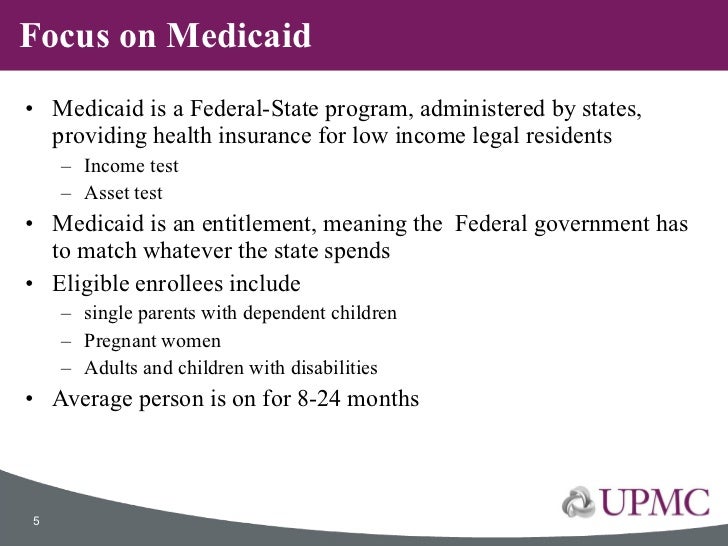 Focus on Medicaid

• Medicaid is a Federal-State program, administered by states, providing health insurance for low income legal residents
– Income test
– Asset test
• Medicaid is an entitlement, meaning the Federal government has to match whatever the state spends
• Eligible enrollees include
– single parents with dependent children
– Pregnant women
– Adults and children with disabilities
• Average person is on for 8-24 months

5

UPMC